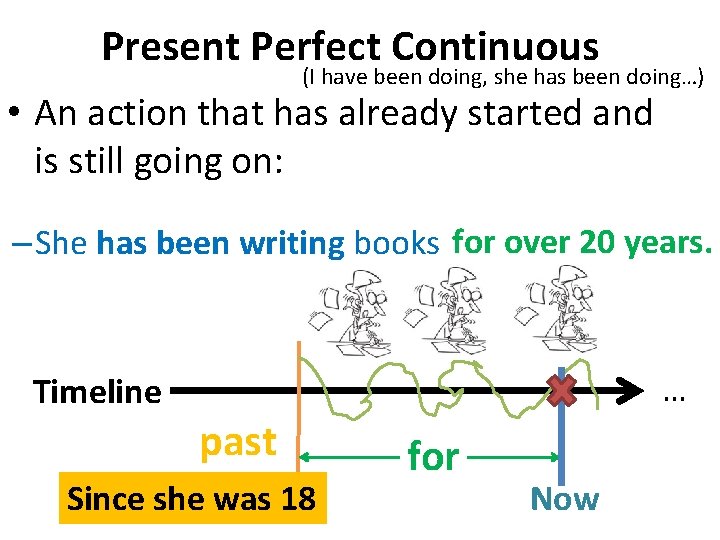 Present Perfect Continuous
(I have been doing, she has been doing…)

• An action that has already started and is still going on:

– She has been writing books for over 20 years.

Timeline …

past

for

Since she was 18

Now